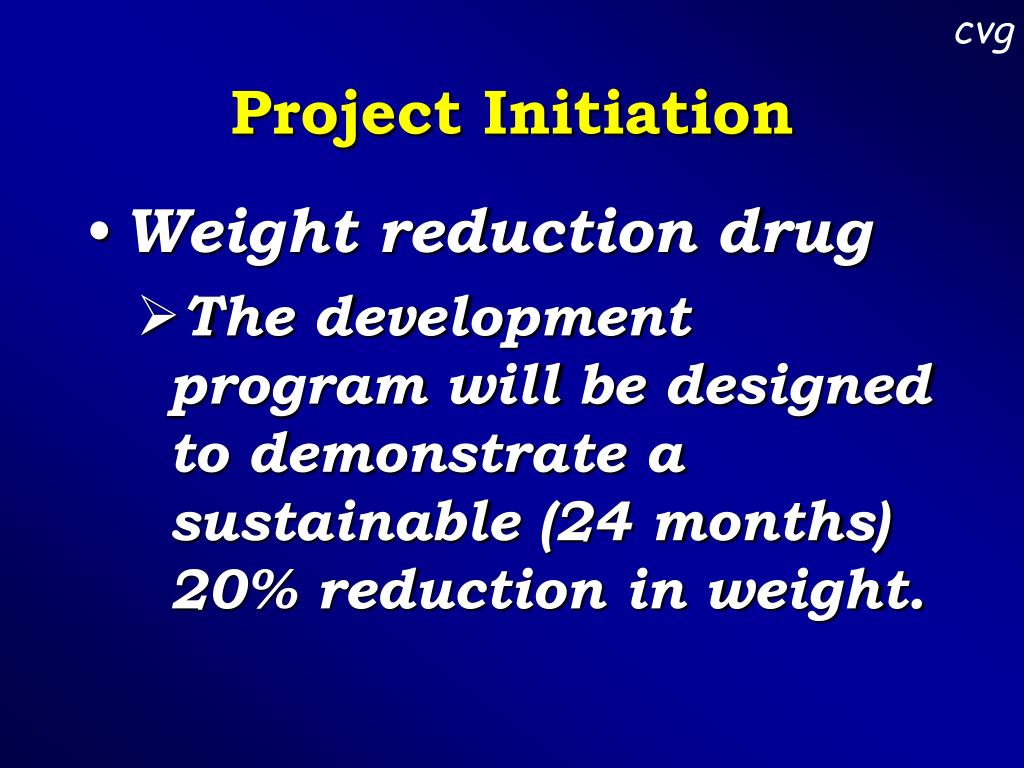 cvg

Project Initiation

• Weight reduction drug

➢ The development program will be designed to demonstrate a sustainable (24 months) 20% reduction in weight.